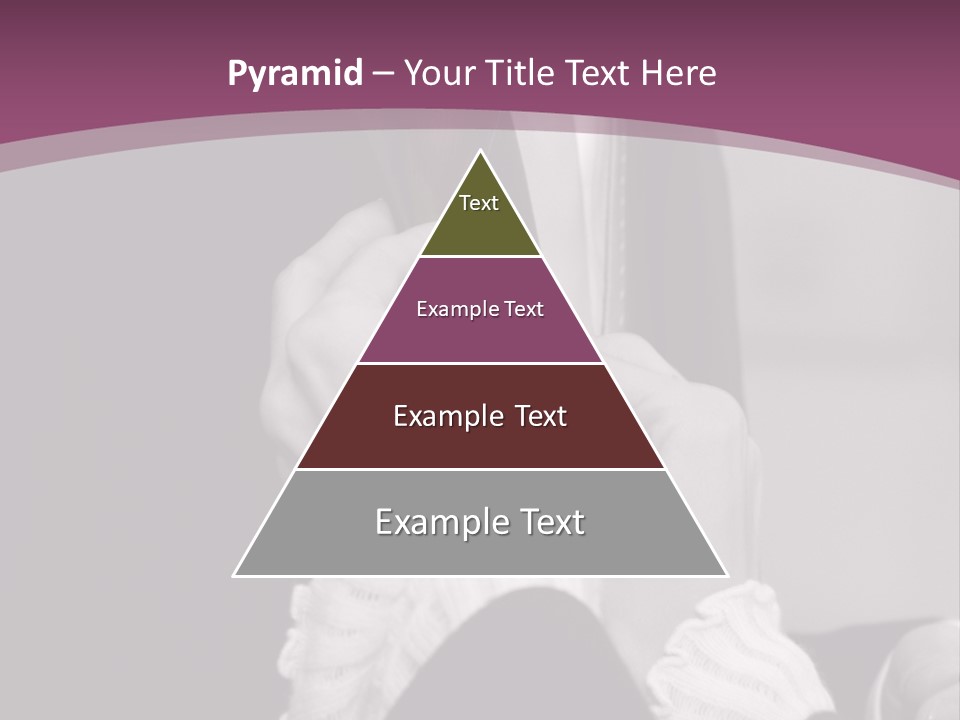 Pyramid – Your Title Text Here

Text

Example Text

Example Text

Example Text